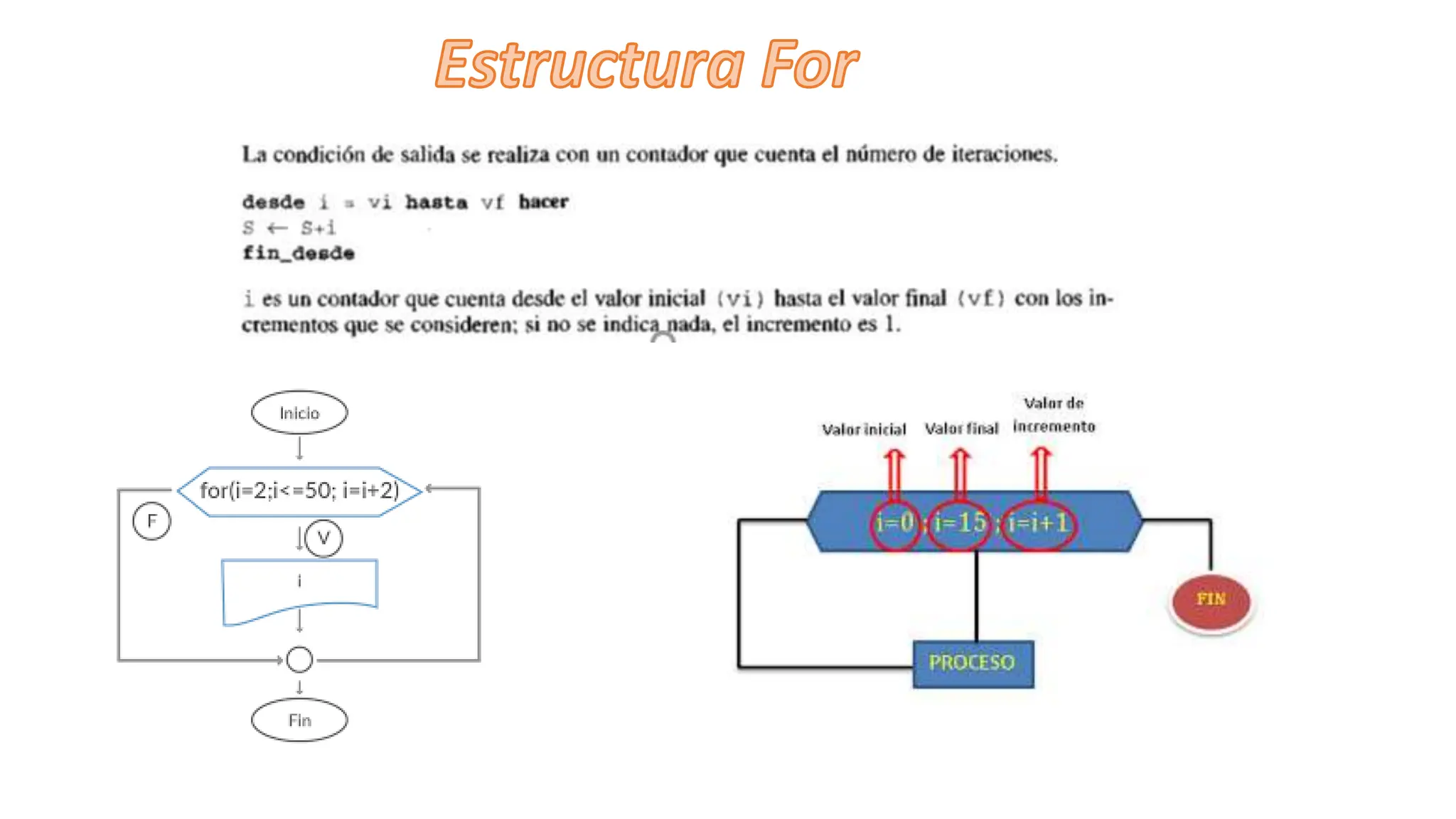 Estructura For

La condición de salida se realiza con un contador que cuenta el número de iteraciones.

desde i = vi hasta vf hacer
S ← S+i
fin_desde

i es un contador que cuenta desde el valor inicial (vi) hasta el valor final (vf) con los incrementos que se consideren; si no se indica nada, el incremento es 1.

Inicio
for(i=2;i<=50; i=i+2)
F
V
i
Fin

Valor inicial
Valor final
Valor de incremento
i=0 ; i=15 ; i=i+1
FIN
PROCESO